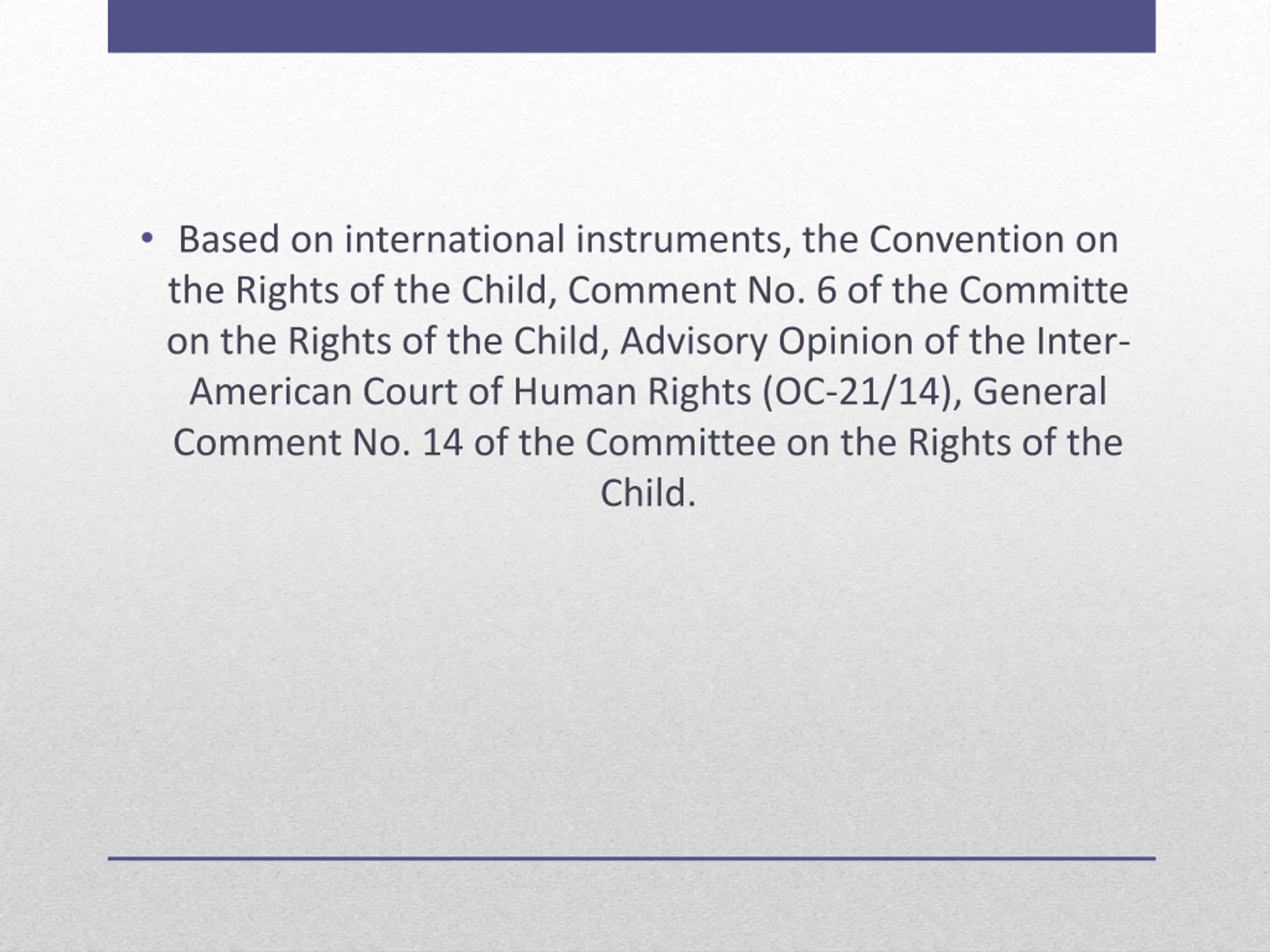 • Based on international instruments, the Convention on the Rights of the Child, Comment No. 6 of the Committe on the Rights of the Child, Advisory Opinion of the Inter-American Court of Human Rights (OC-21/14), General Comment No. 14 of the Committee on the Rights of the Child.